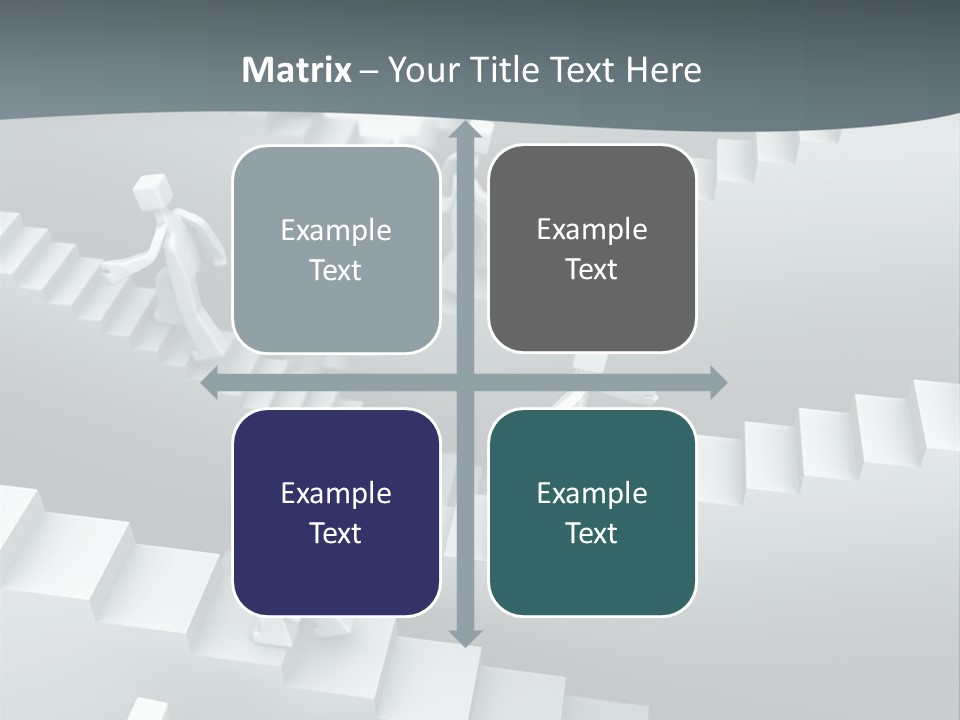 Matrix – Your Title Text Here

Example Text

Example Text

Example Text

Example Text